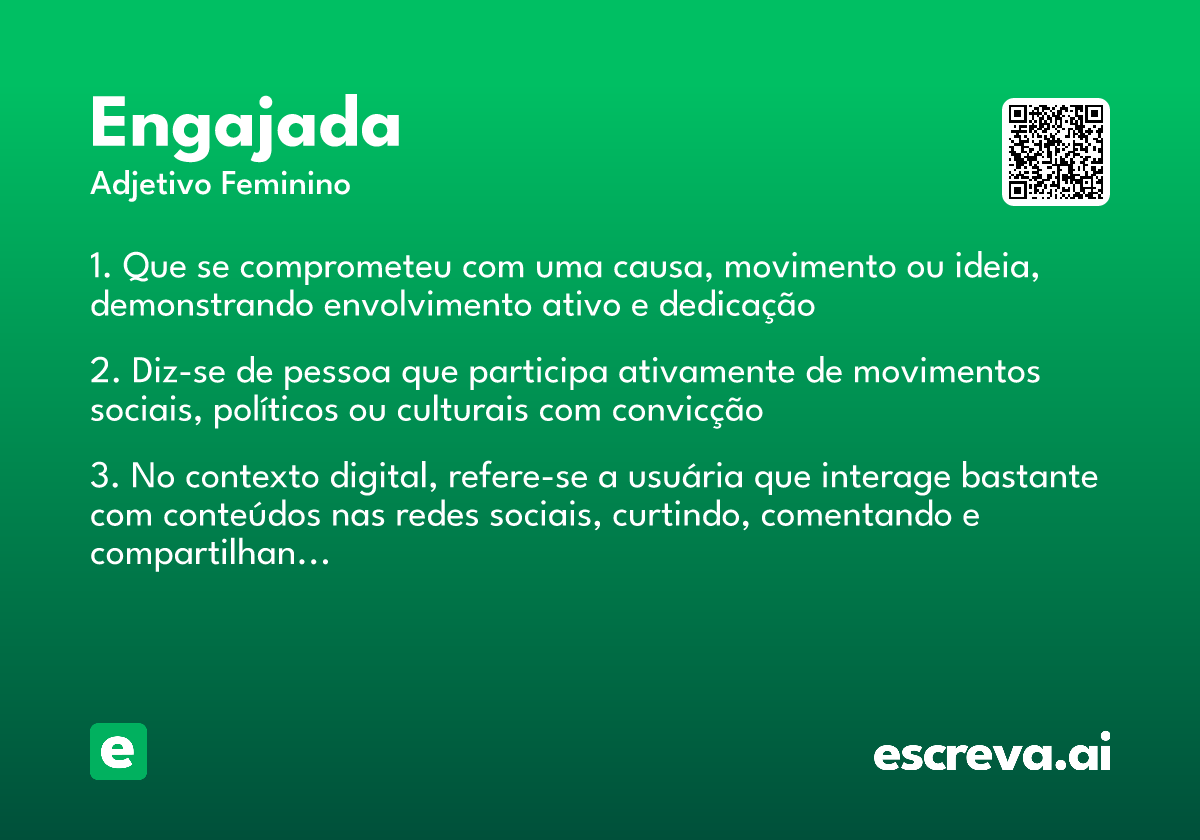 Engajada
Adjetivo Feminino

1. Que se comprometeu com uma causa, movimento ou ideia, demonstrando envolvimento ativo e dedicação

2. Diz-se de pessoa que participa ativamente de movimentos sociais, políticos ou culturais com convicção

3. No contexto digital, refere-se a usuária que interage bastante com conteúdos nas redes sociais, curtindo, comentando e compartilhan...

e

escreva.ai